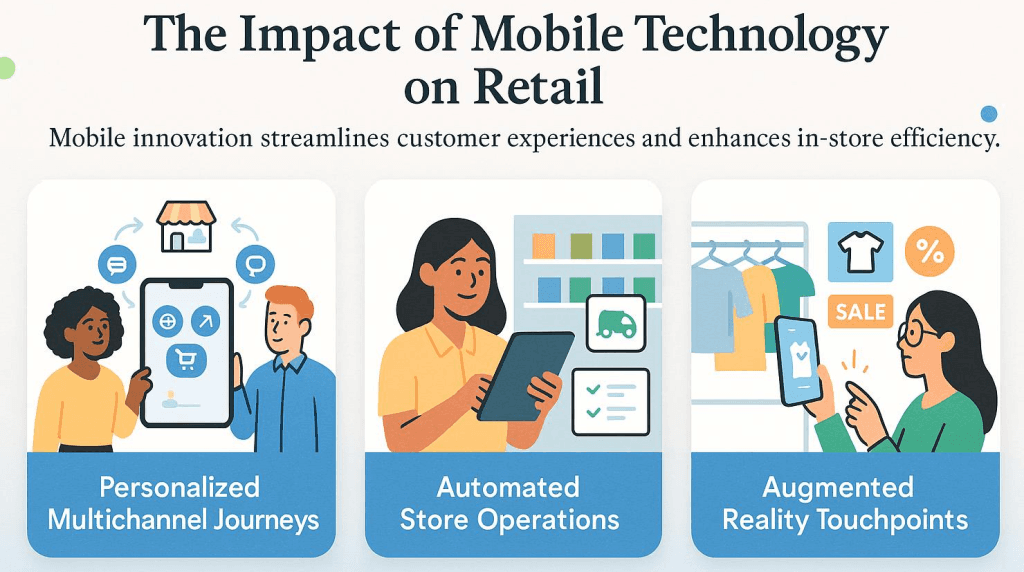 The Impact of Mobile Technology on Retail

Mobile innovation streamlines customer experiences and enhances in-store efficiency.

%

SALE

Personalized Multichannel Journeys

Automated Store Operations

Augmented Reality Touchpoints